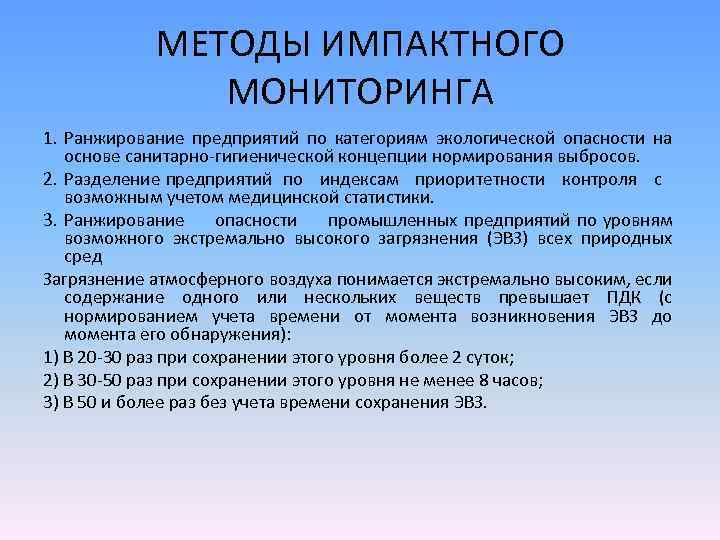 МЕТОДЫ ИМПАКТНОГО МОНИТОРИНГА

1. Ранжирование предприятий по категориям экологической опасности на основе санитарно-гигиенической концепции нормирования выбросов.

2. Разделение предприятий по индексам приоритетности контроля с возможным учетом медицинской статистики.

3. Ранжирование опасности промышленных предприятий по уровням возможного экстремально высокого загрязнения (ЭВЗ) всех природных сред

Загрязнение атмосферного воздуха понимается экстремально высоким, если содержание одного или нескольких веществ превышает ПДК (с нормированием учета времени от момента возникновения ЭВЗ до момента его обнаружения):

1) В 20-30 раз при сохранении этого уровня более 2 суток;

2) В 30-50 раз при сохранении этого уровня не менее 8 часов;

3) В 50 и более раз без учета времени сохранения ЭВЗ.